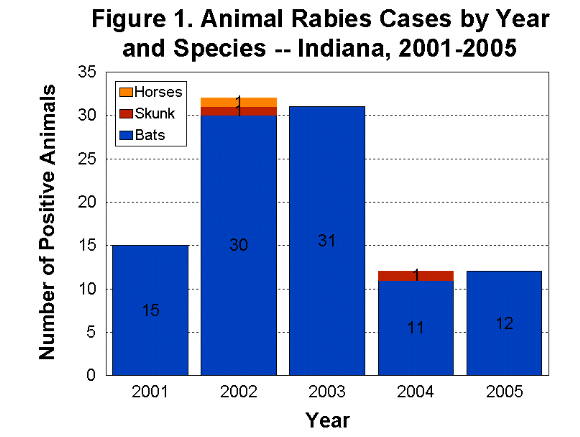 Figure 1. Animal Rabies Cases by Year and Species -- Indiana, 2001-2005

Number of Positive Animals

35
30
25
20
15
10
5
0

Horses
Skunk
Bats

15
1
1
30
31
1
11
12

2001
2002
2003
2004
2005

Year